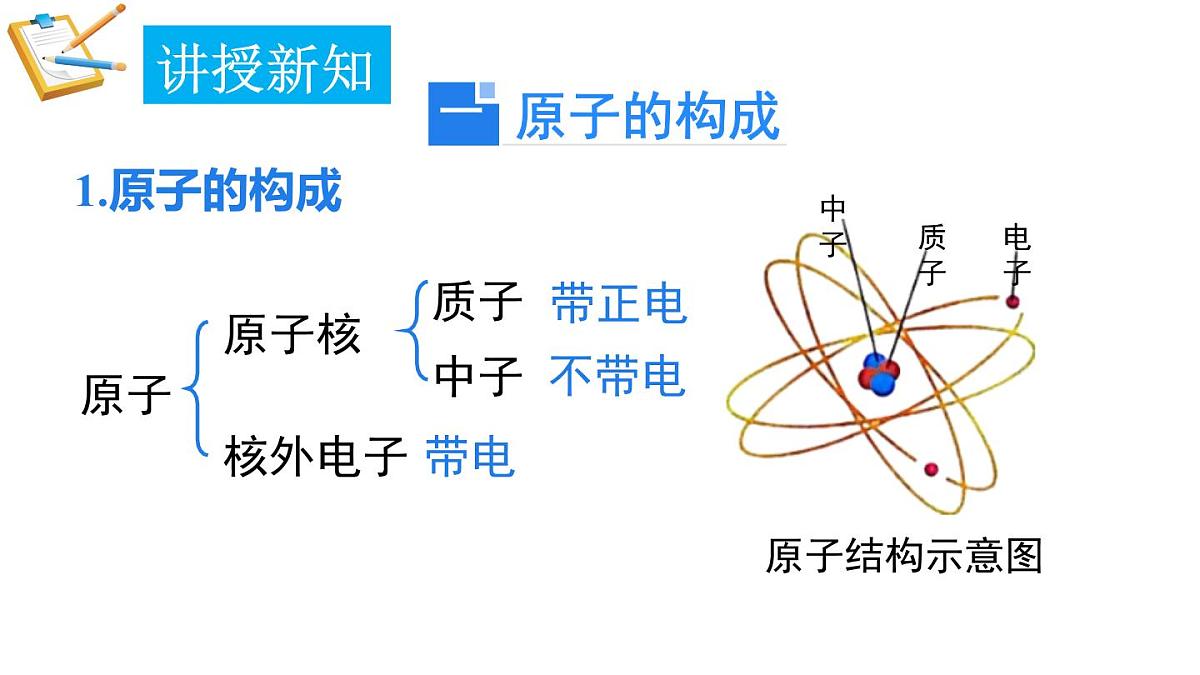 讲授新知

一 原子的构成

1.原子的构成

原子
原子核
质子 带正电
中子 不带电
核外电子 带电

中子
质子
电子

原子结构示意图